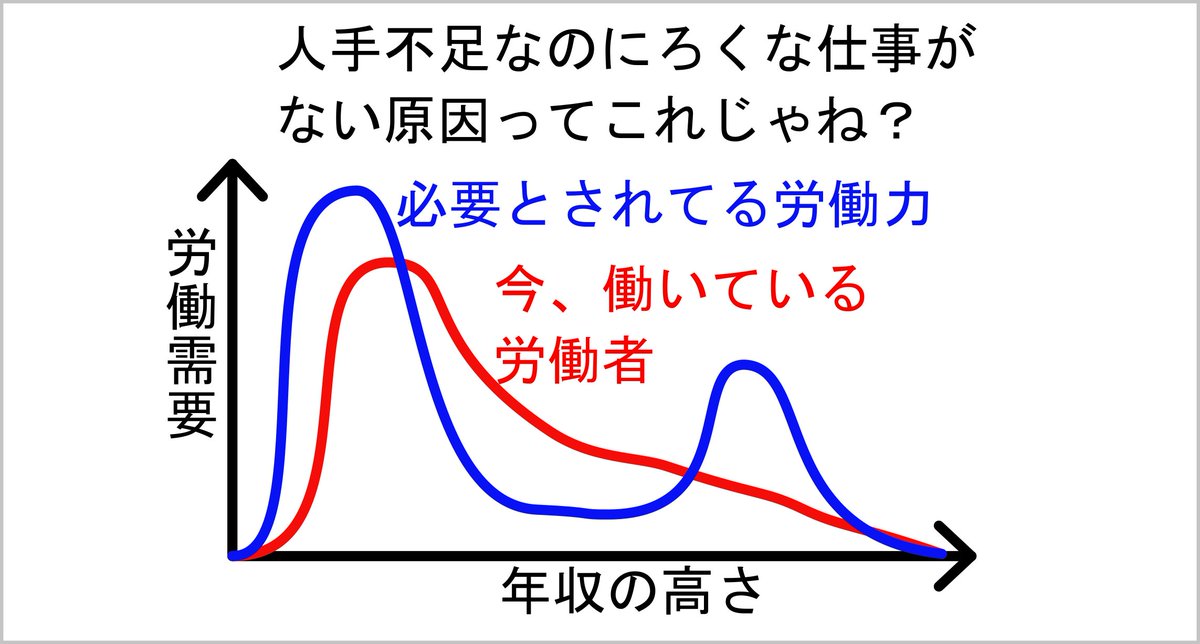 人手不足なのにろくな仕事がない原因ってこれじゃね？

必要とされてる労働力

今、働いている労働者

労働需要

年収の高さ